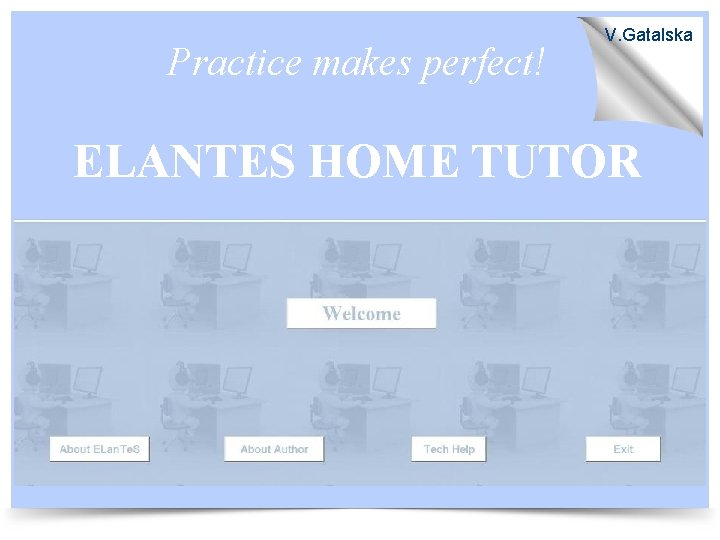 V.Gatalska

Practice makes perfect!

ELANTES HOME TUTOR

Welcome

About ELanTeS

About Author

Tech Help

Exit